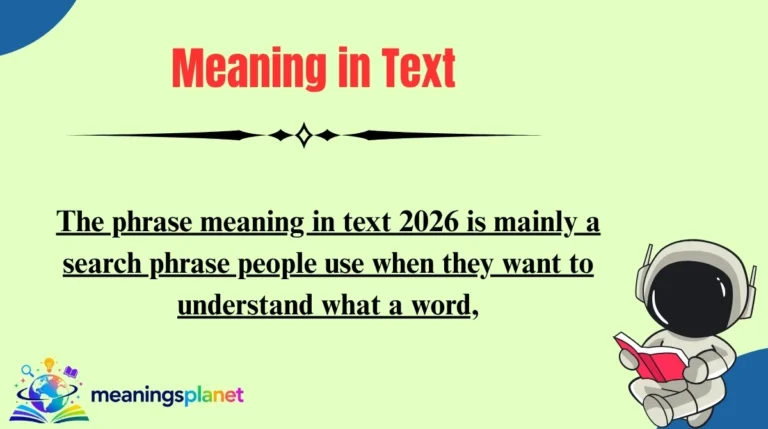 Meaning in Text

The phrase meaning in text 2026 is mainly a search phrase people use when they want to understand what a word,

meaningsplanet